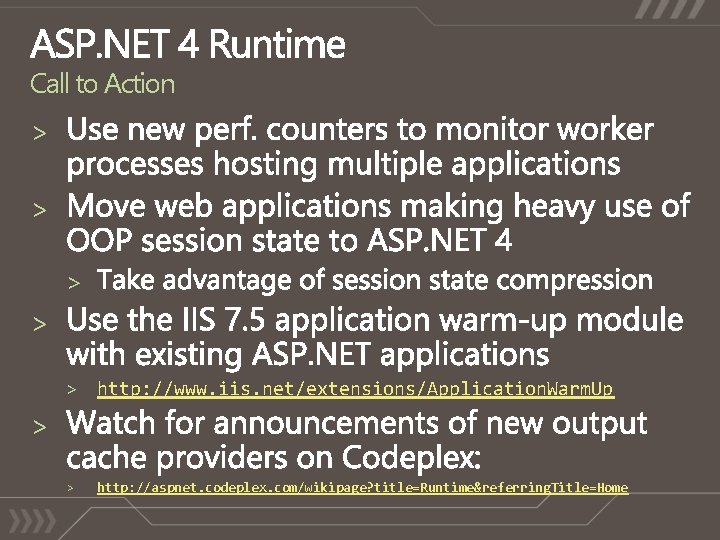 ASP.NET 4 Runtime
Call to Action

> Use new perf. counters to monitor worker processes hosting multiple applications
> Move web applications making heavy use of OOP session state to ASP.NET 4
> Take advantage of session state compression
> Use the IIS 7.5 application warm-up module with existing ASP.NET applications
> http://www.iis.net/extensions/ApplicationWarmUp
> Watch for announcements of new output cache providers on Codeplex:
> http://aspnet.codeplex.com/wikipage?title=Runtime&referringTitle=Home